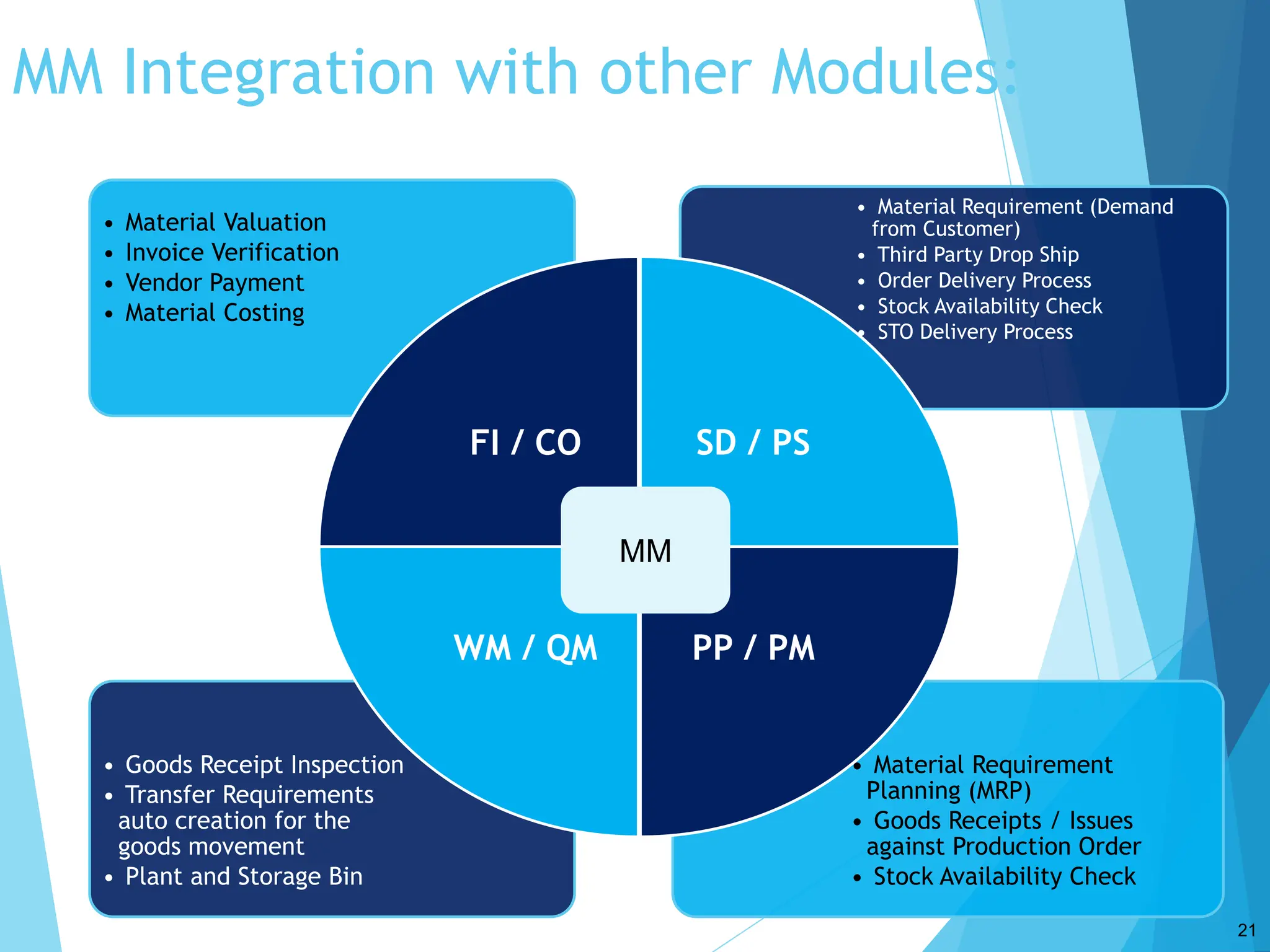 MM Integration with other Modules:

• Material Valuation
• Invoice Verification
• Vendor Payment
• Material Costing

• Material Requirement (Demand from Customer)
• Third Party Drop Ship
• Order Delivery Process
• Stock Availability Check
• STO Delivery Process

FI / CO

SD / PS

MM

WM / QM

PP / PM

• Goods Receipt Inspection
• Transfer Requirements auto creation for the goods movement
• Plant and Storage Bin

• Material Requirement Planning (MRP)
• Goods Receipts / Issues against Production Order
• Stock Availability Check

21